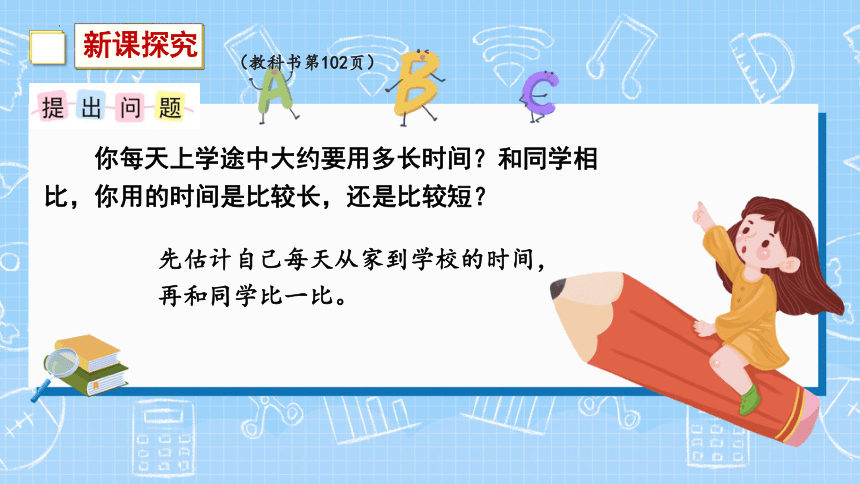 新课探究

（教科书第102页）

A B C

提出问题

你每天上学途中大约要用多长时间？和同学相比，你用的时间是比较长，还是比较短？

先估计自己每天从家到学校的时间，再和同学比一比。